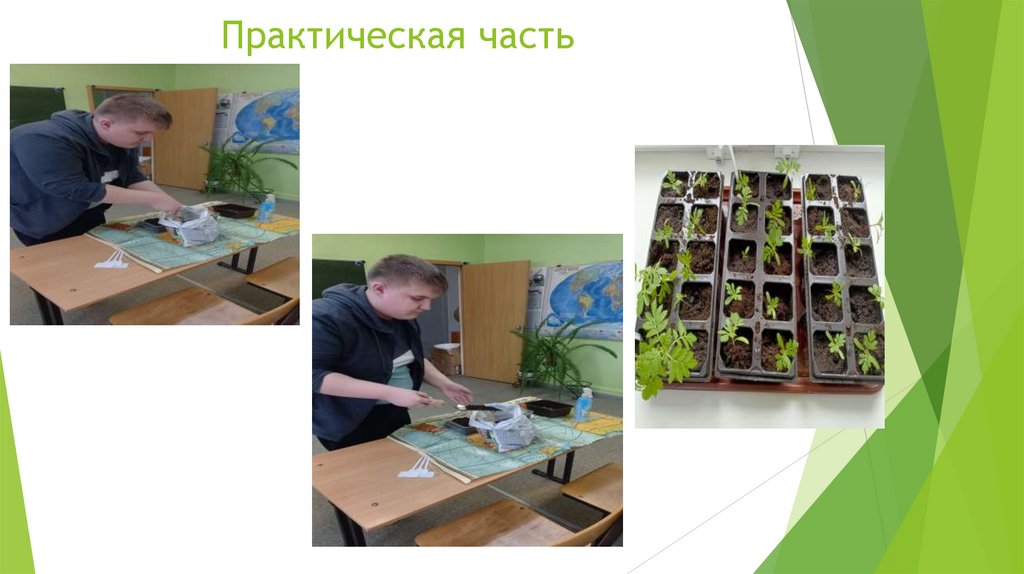 Практическая часть